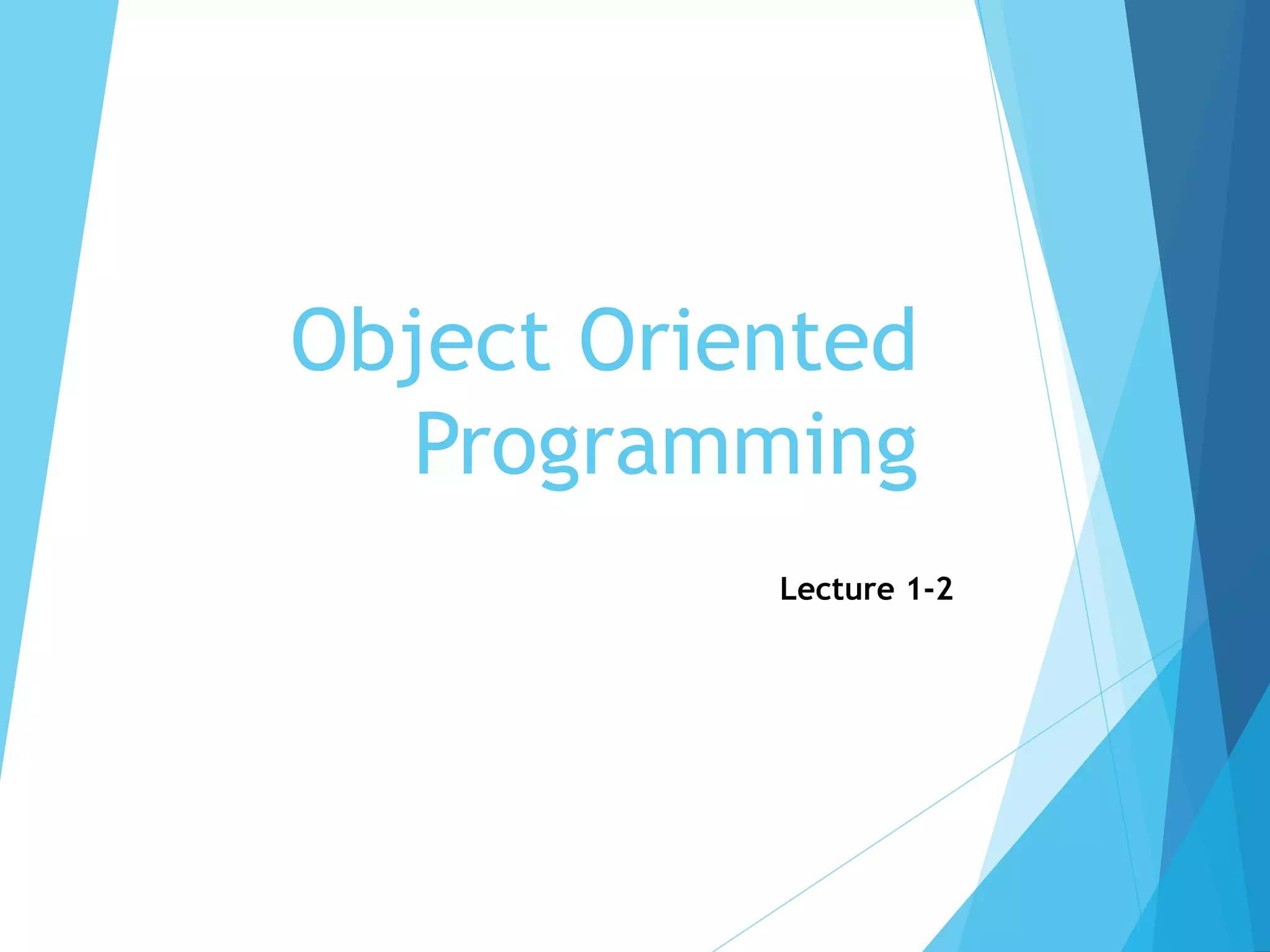 Object Oriented Programming

Lecture 1-2